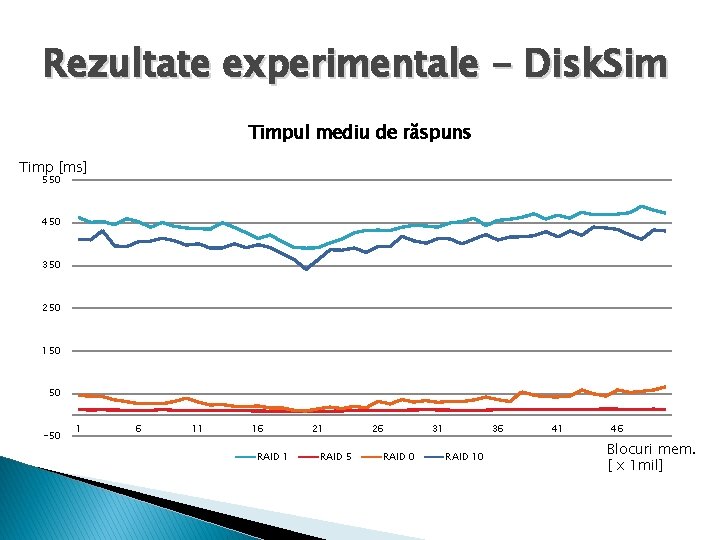 Rezultate experimentale – DiskSim

Timpul mediu de răspuns

Timp [ms]

550
450
350
250
150
50
-50

1 6 11 16 21 26 31 36 41 46

Blocuri mem. [ x 1mil]

RAID 1 RAID 5 RAID 0 RAID 10